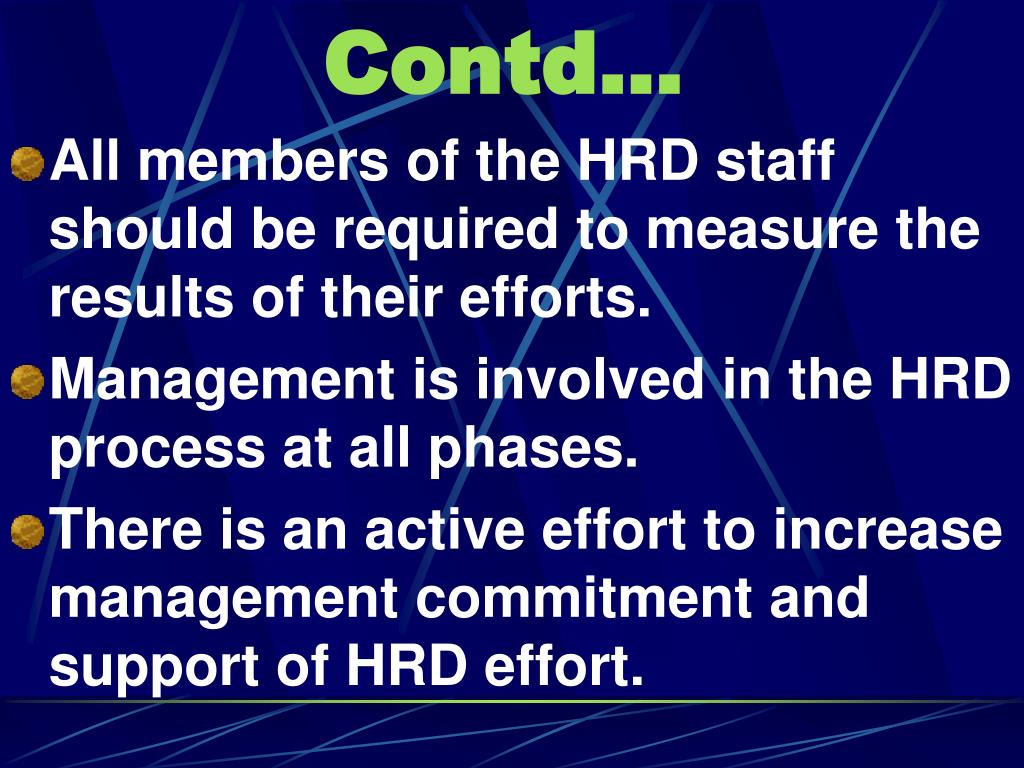 Contd…

All members of the HRD staff should be required to measure the results of their efforts.

Management is involved in the HRD process at all phases.

There is an active effort to increase management commitment and support of HRD effort.